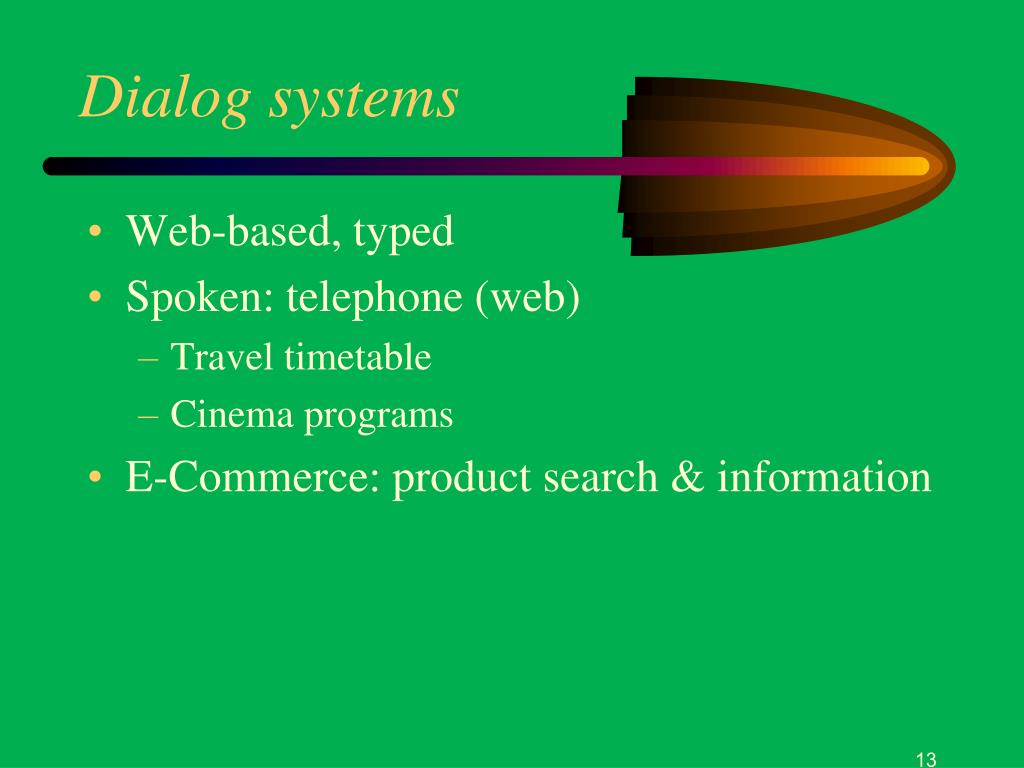 Dialog systems

• Web-based, typed
• Spoken: telephone (web)
– Travel timetable
– Cinema programs
• E-Commerce: product search & information

13